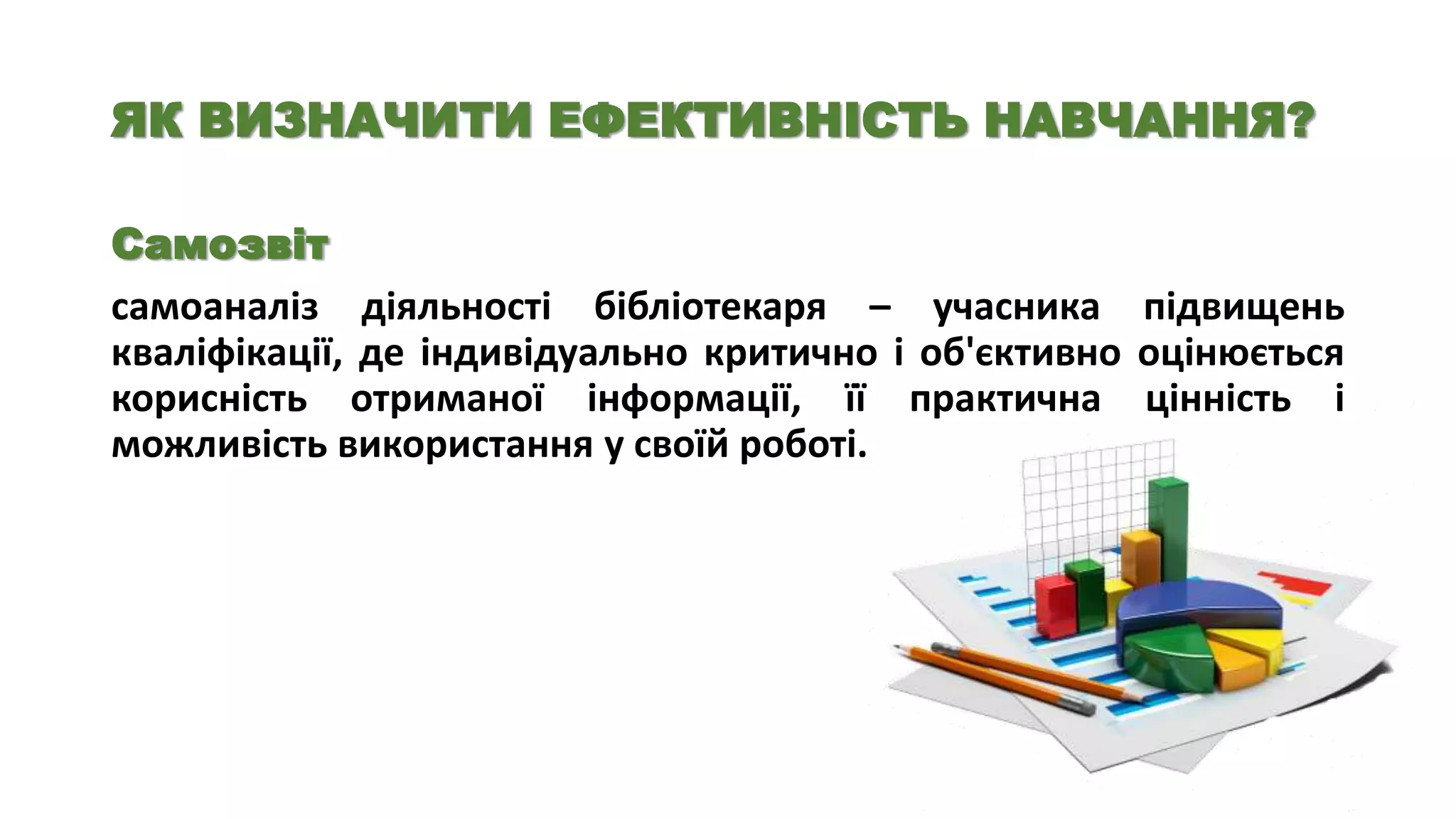 ЯК ВИЗНАЧИТИ ЕФЕКТИВНІСТЬ НАВЧАННЯ?

Самозвіт

самоаналіз діяльності бібліотекаря – учасника підвищень кваліфікації, де індивідуально критично і об'єктивно оцінюється корисність отриманої інформації, її практична цінність і можливість використання у своїй роботі.